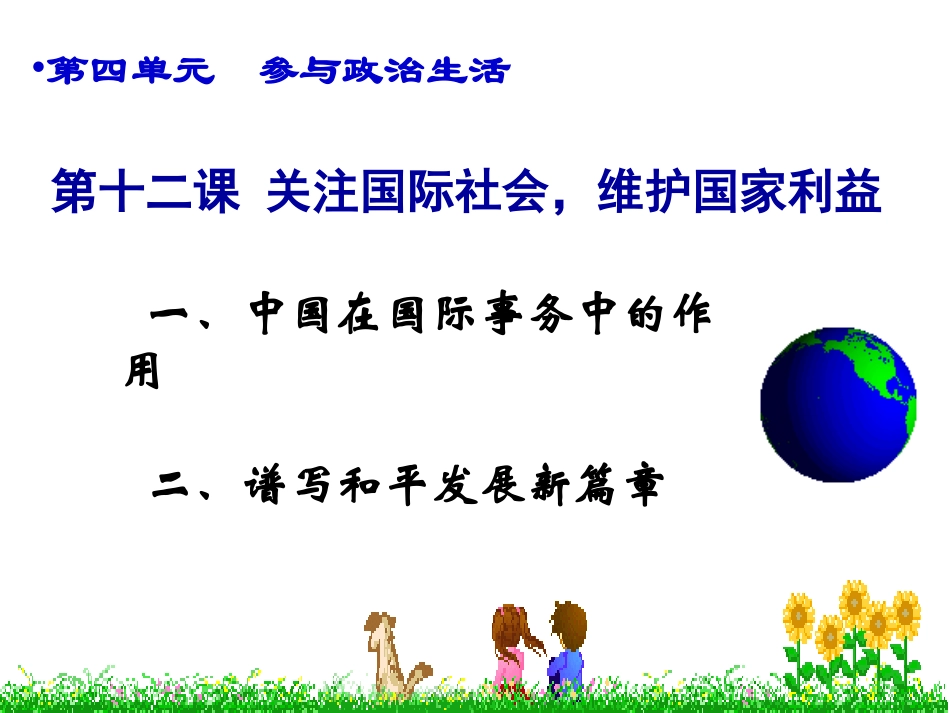 •第四单元　参与政治生活

第十二课 关注国际社会，维护国家利益

一、中国在国际事务中的作用

二、谱写和平发展新篇章